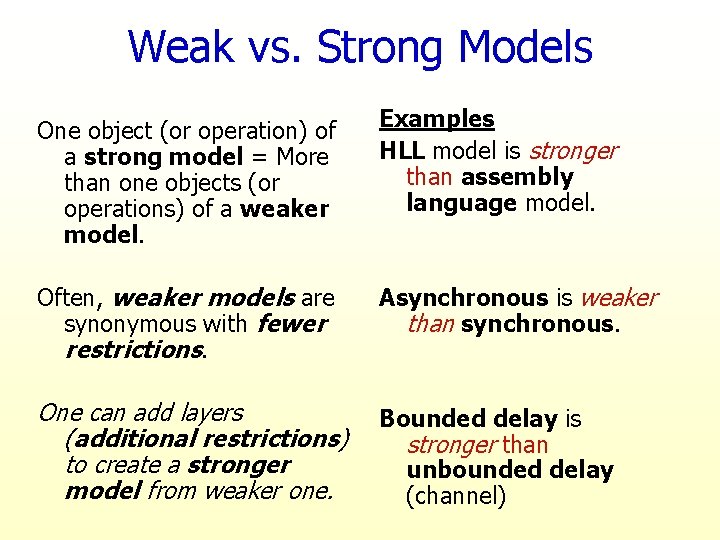 Weak vs. Strong Models

One object (or operation) of a strong model = More than one objects (or operations) of a weaker model.

Often, weaker models are synonymous with fewer restrictions.

One can add layers (additional restrictions) to create a stronger model from weaker one.

Examples

HLL model is stronger than assembly language model.

Asynchronous is weaker than synchronous.

Bounded delay is stronger than unbounded delay (channel)